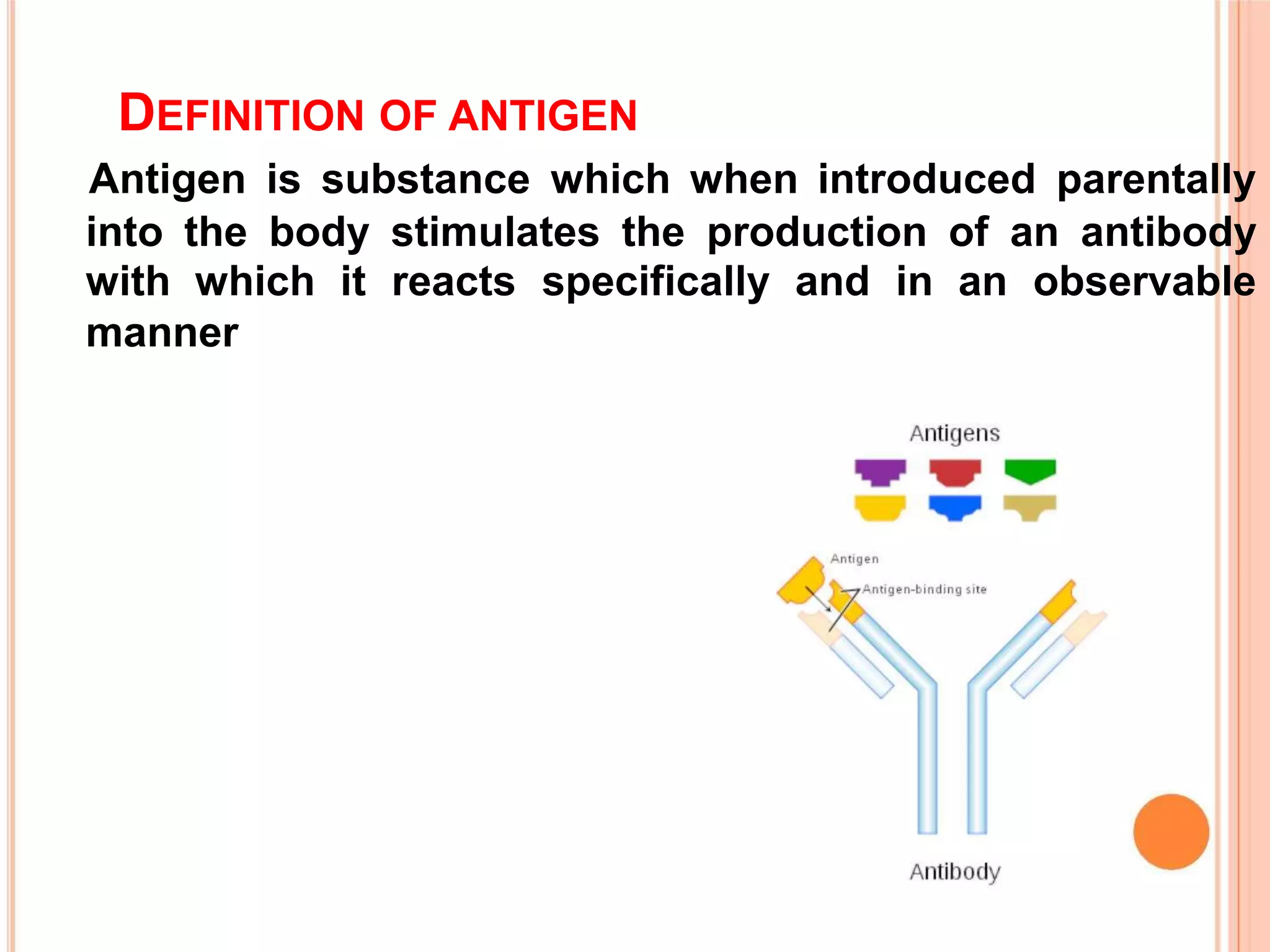 DEFINITION OF ANTIGEN

Antigen is substance which when introduced parentally into the body stimulates the production of an antibody with which it reacts specifically and in an observable manner

Antigens

Antigen

Antigen-binding site

Antibody